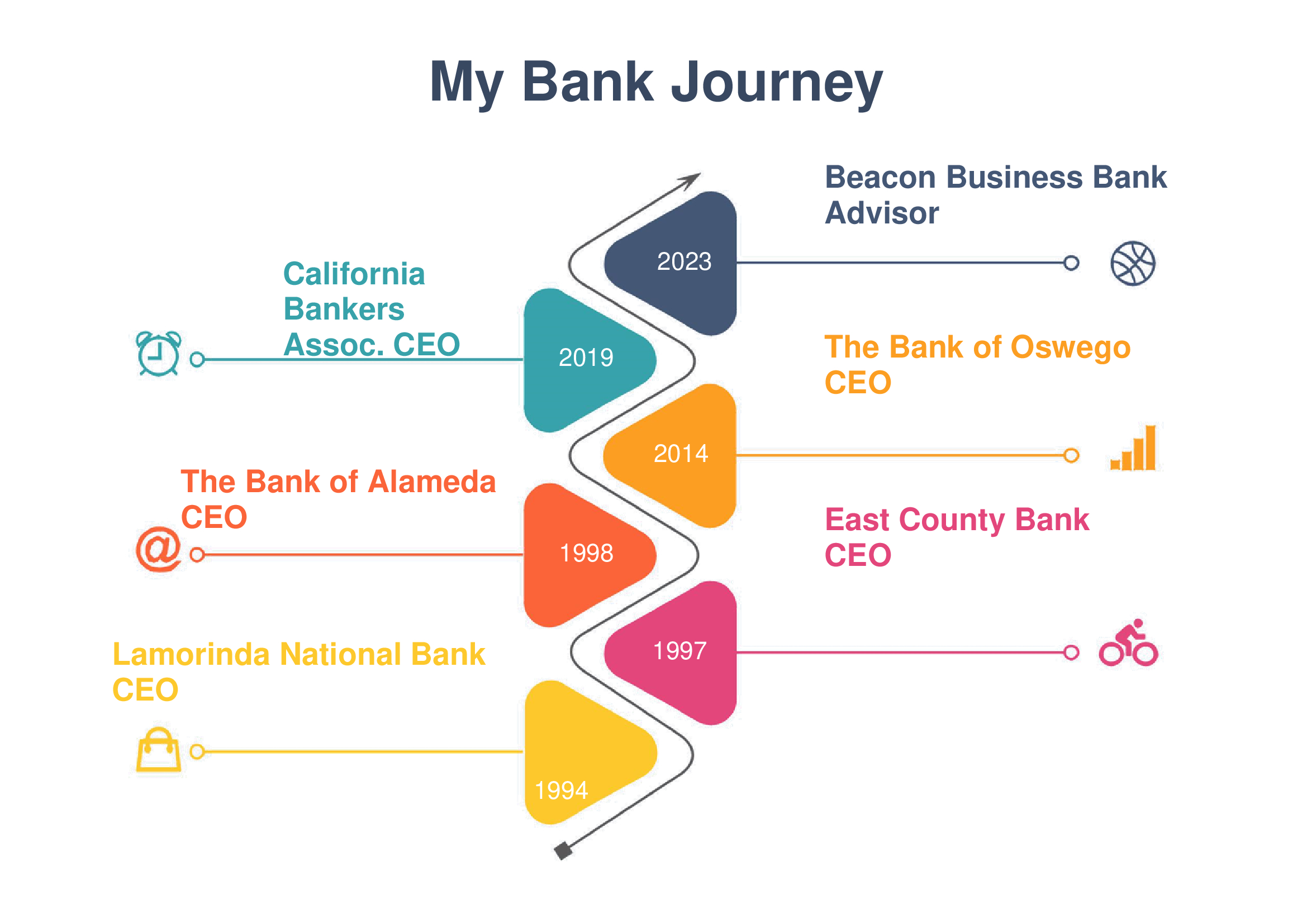 My Bank Journey

Beacon Business Bank Advisor

2023

California Bankers Assoc. CEO

2019

The Bank of Oswego CEO

2014

The Bank of Alameda CEO

1998

East County Bank CEO

1997

Lamorinda National Bank CEO

1994